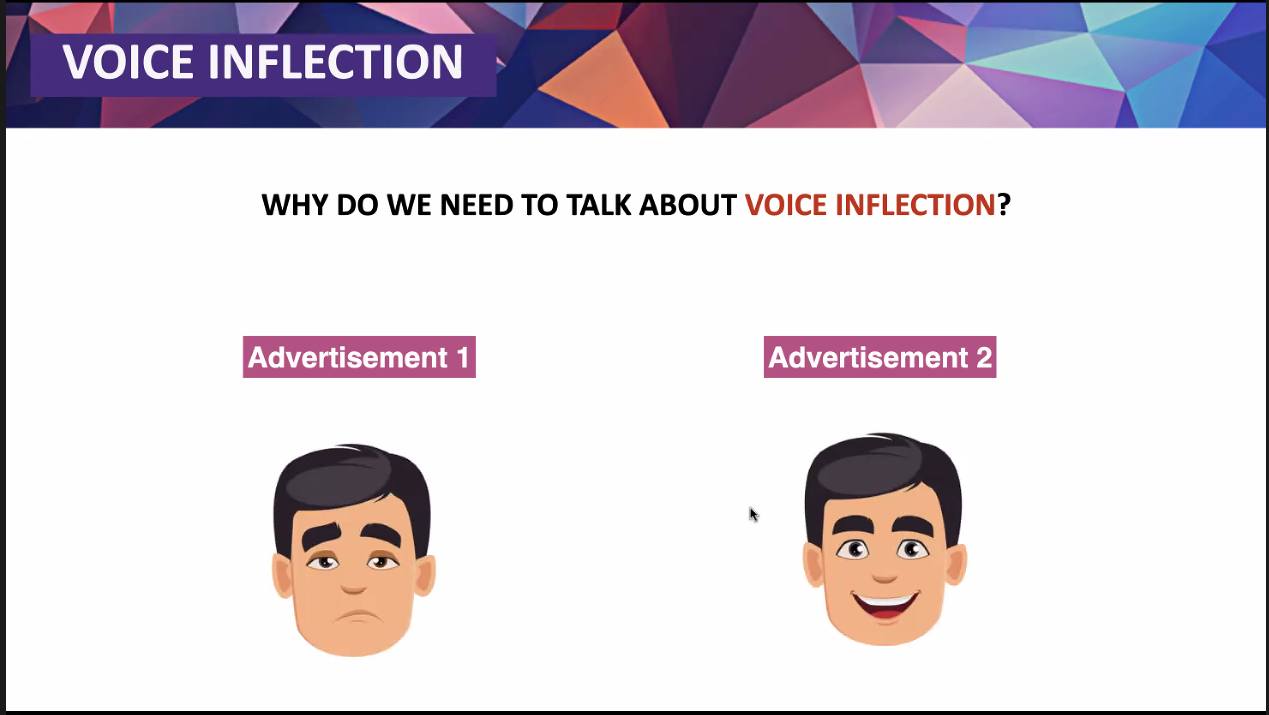 VOICE INFLECTION

WHY DO WE NEED TO TALK ABOUT VOICE INFLECTION?

Advertisement 1

Advertisement 2